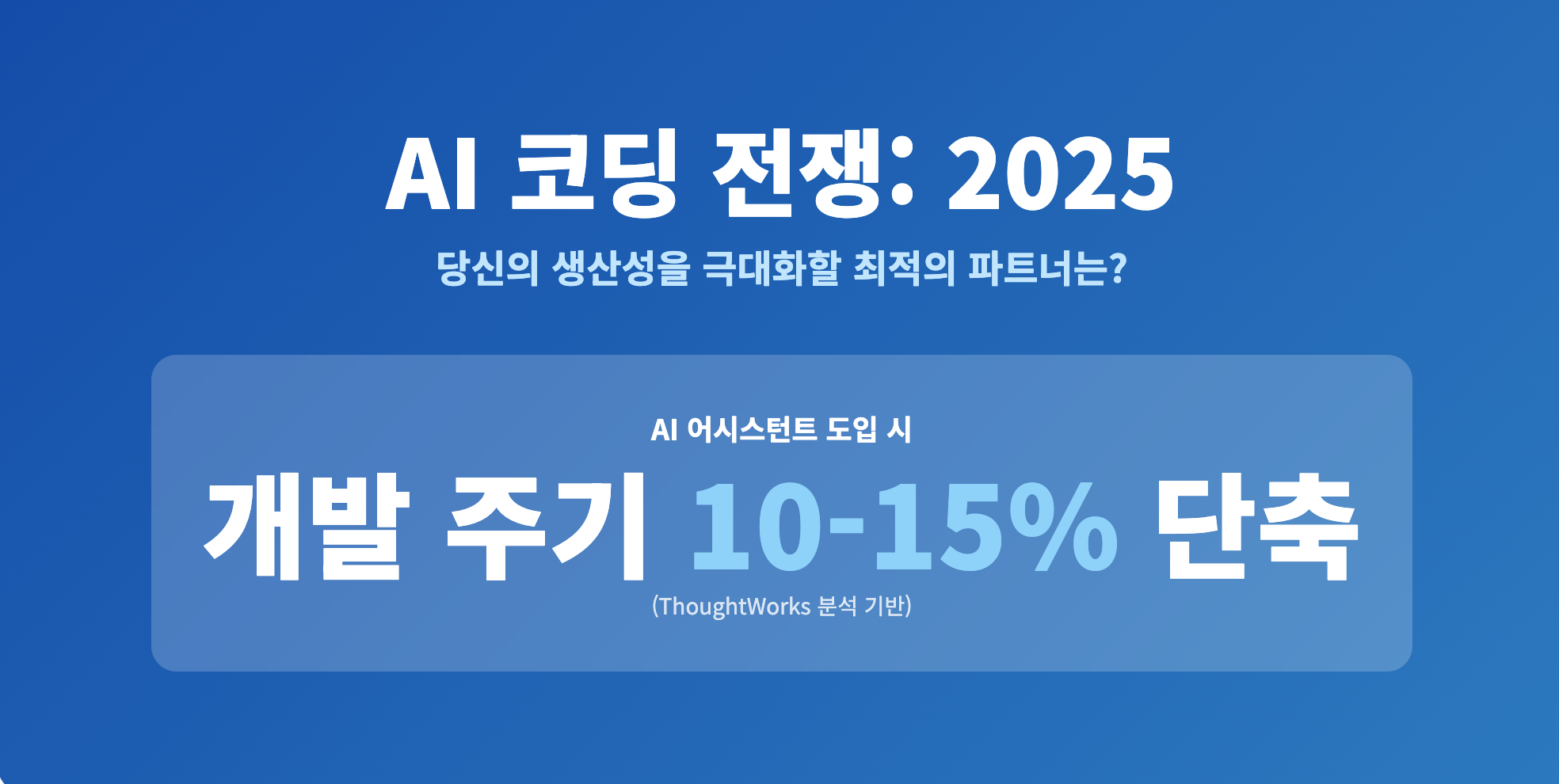 AI 코딩 전쟁: 2025

당신의 생산성을 극대화할 최적의 파트너는?

AI 어시스턴트 도입 시

개발 주기 10-15% 단축

(ThoughtWorks 분석 기반)